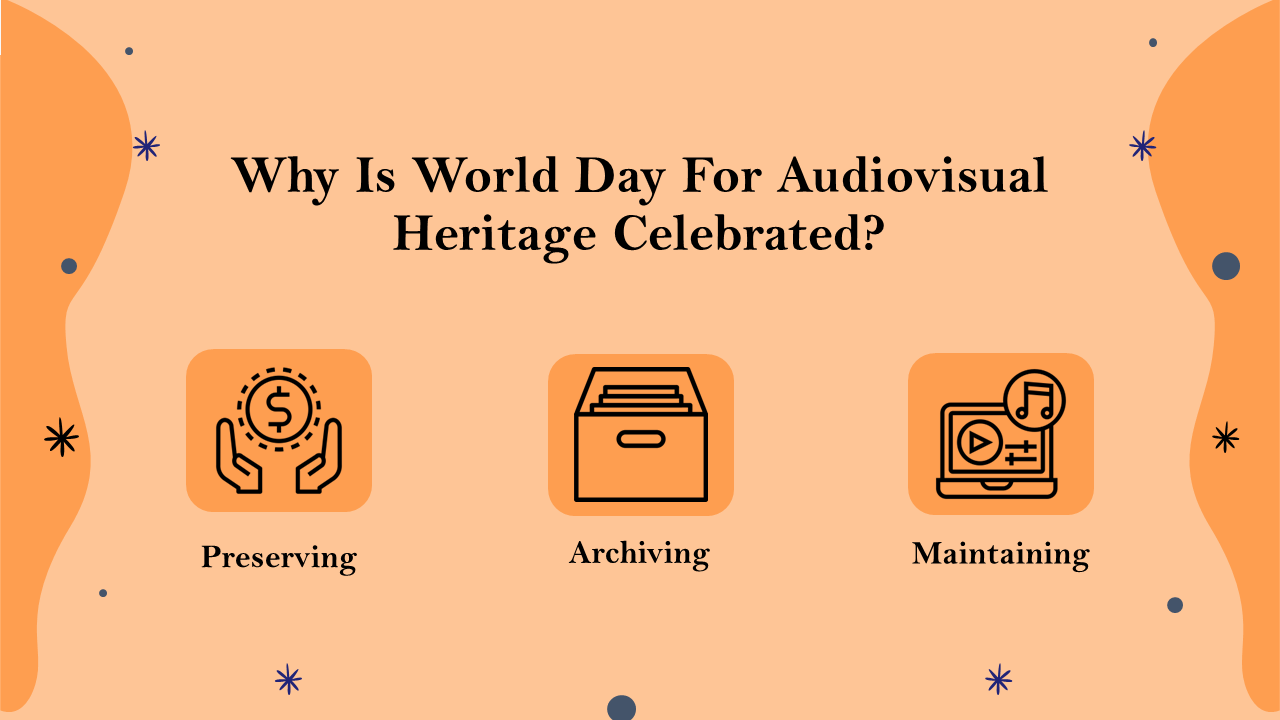 Why Is World Day For Audiovisual Heritage Celebrated?

Preserving

Archiving

Maintaining